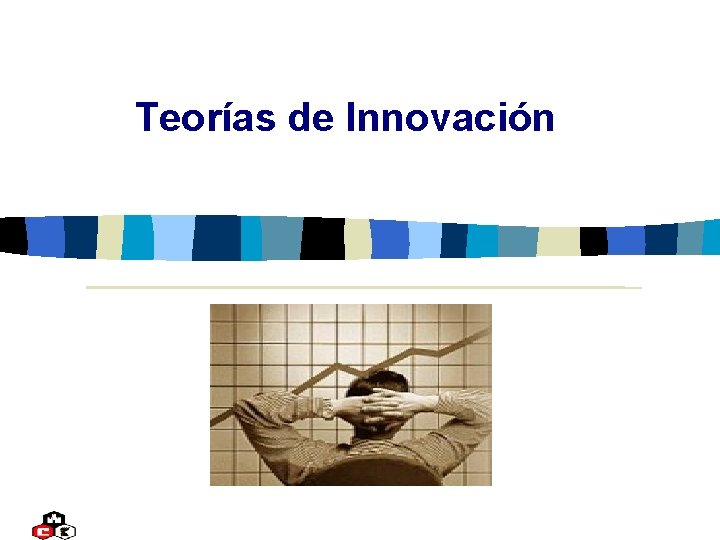 Teorías de Innovación